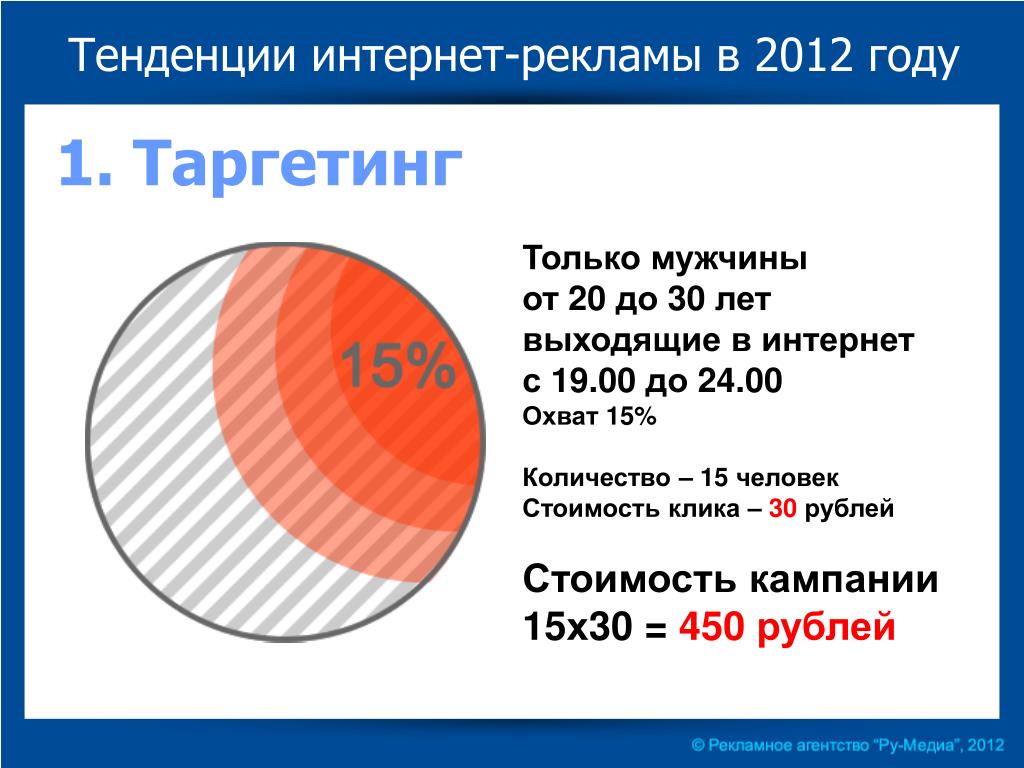 Тенденции интернет-рекламы в 2012 году

1. Таргетинг

15%

Только мужчины
от 20 до 30 лет
выходящие в интернет
с 19.00 до 24.00
Охват 15%

Количество – 15 человек
Стоимость клика – 30 рублей

Стоимость кампании
15х30 = 450 рублей

© Рекламное агентство "Ру-Медиа", 2012